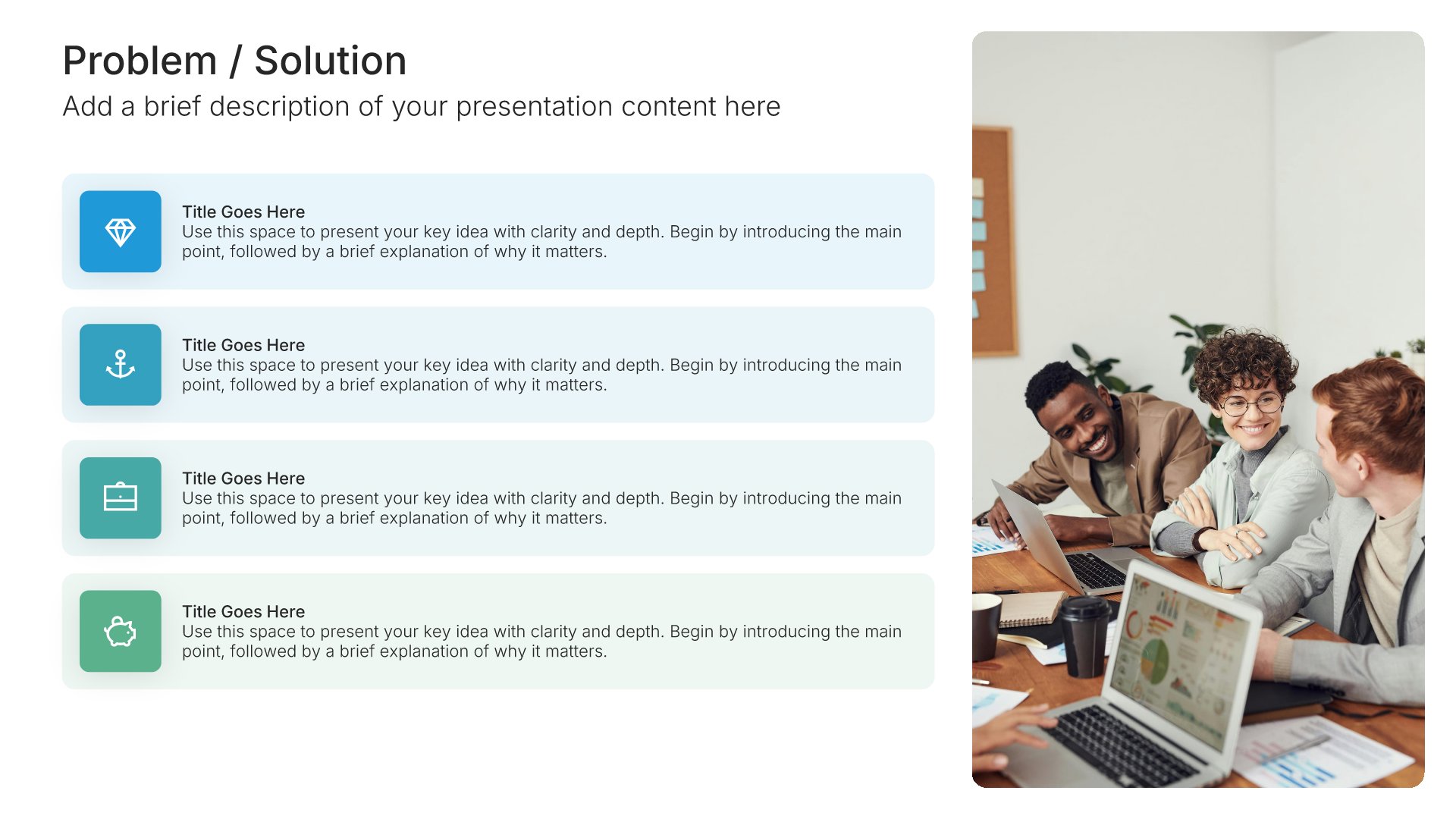 Problem / Solution

Add a brief description of your presentation content here

Title Goes Here
Use this space to present your key idea with clarity and depth. Begin by introducing the main point, followed by a brief explanation of why it matters.

Title Goes Here
Use this space to present your key idea with clarity and depth. Begin by introducing the main point, followed by a brief explanation of why it matters.

Title Goes Here
Use this space to present your key idea with clarity and depth. Begin by introducing the main point, followed by a brief explanation of why it matters.

Title Goes Here
Use this space to present your key idea with clarity and depth. Begin by introducing the main point, followed by a brief explanation of why it matters.